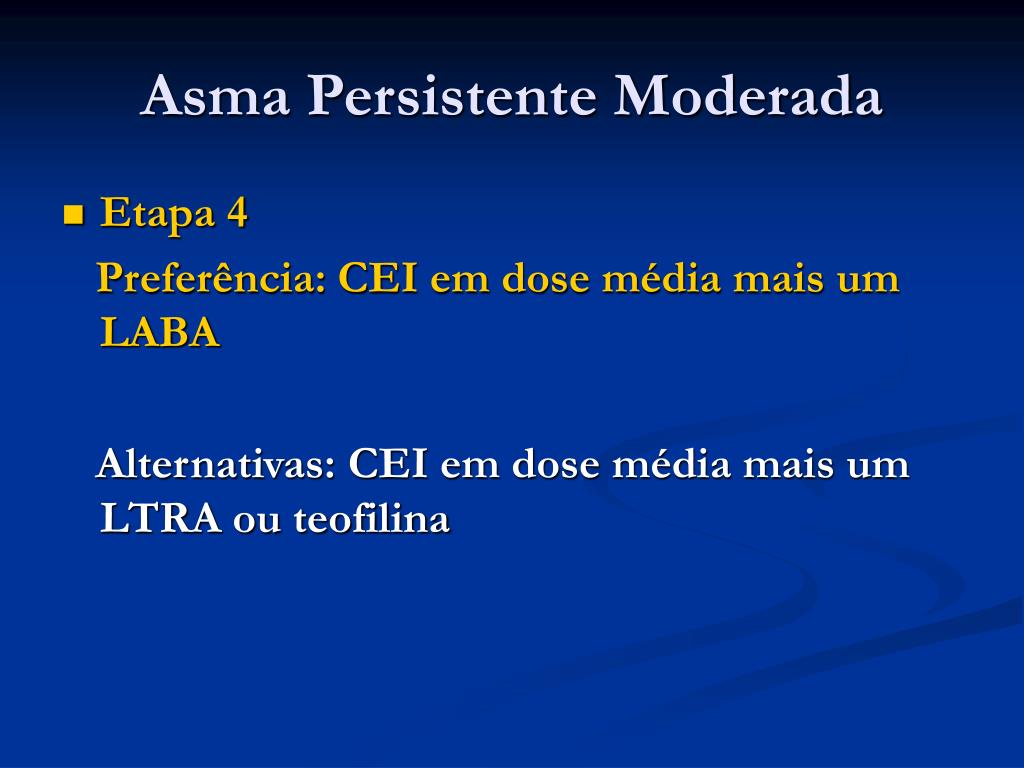 Asma Persistente Moderada

Etapa 4

Preferência: CEI em dose média mais um LABA

Alternativas: CEI em dose média mais um LTRA ou teofilina